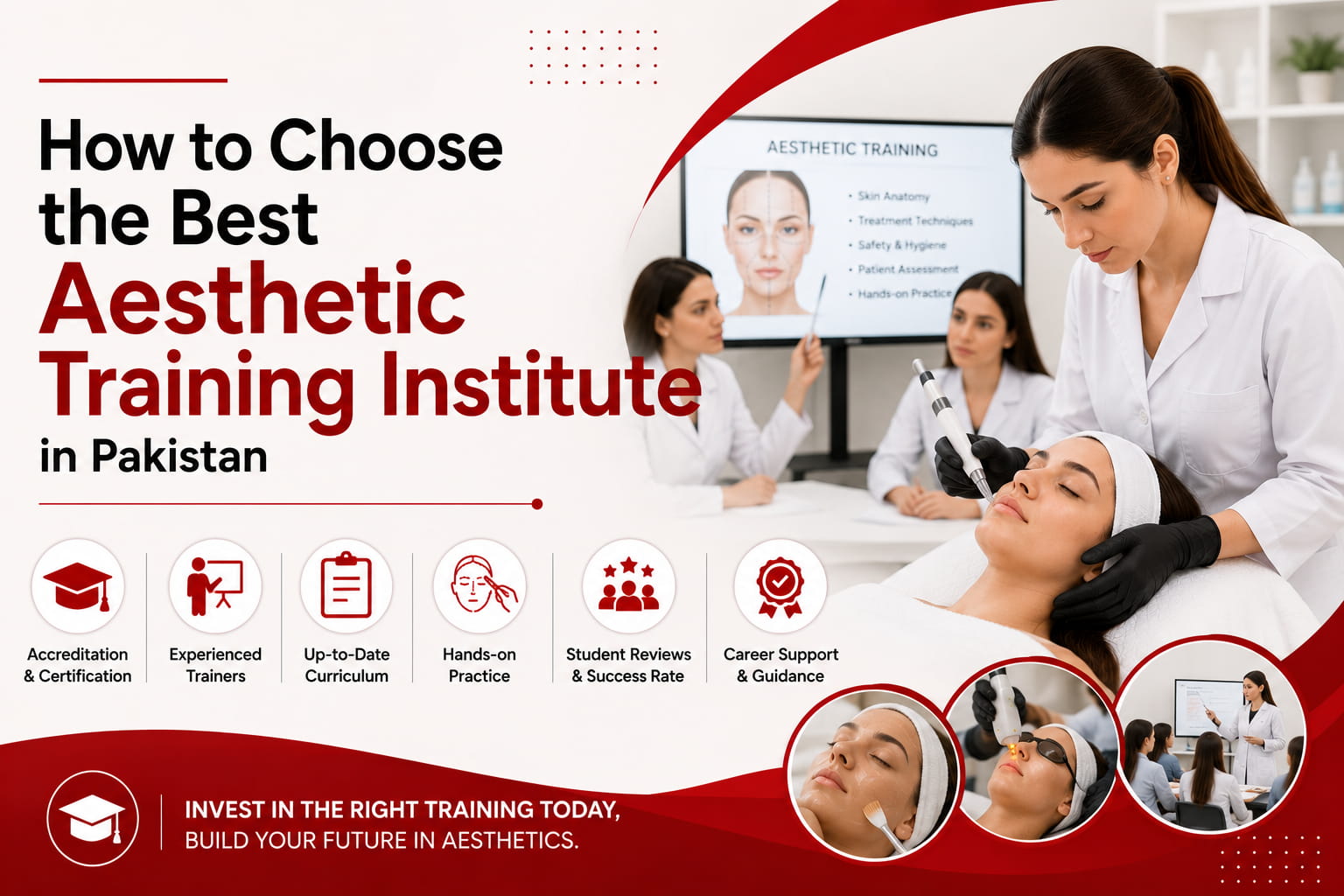 How to Choose the Best Aesthetic Training Institute in Pakistan

AESTHETIC TRAINING
• Skin Anatomy
• Treatment Techniques
• Safety & Hygiene
• Patient Assessment
• Hands-on Practice

Accreditation & Certification

Experienced Trainers

Up-to-Date Curriculum

Hands-on Practice

Student Reviews & Success Rate

Career Support & Guidance

INVEST IN THE RIGHT TRAINING TODAY,
BUILD YOUR FUTURE IN AESTHETICS.